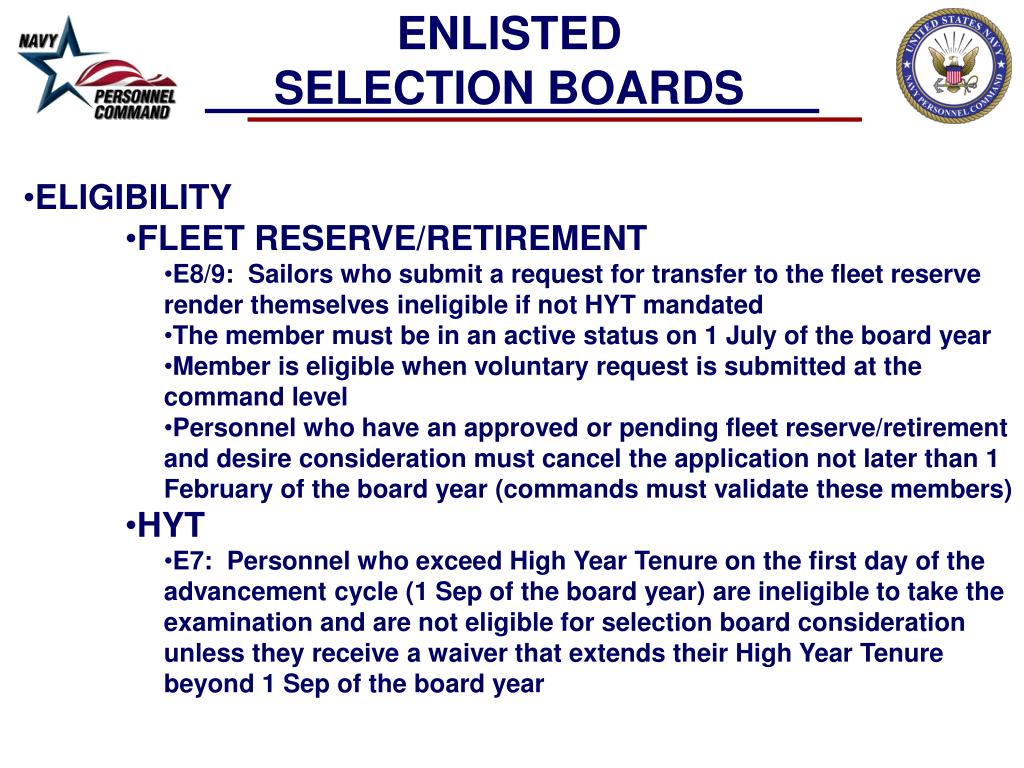 NAVY PERSONNEL COMMAND

ENLISTED
SELECTION BOARDS

UNITED STATES NAVY
NAVY PERSONNEL COMMAND

•ELIGIBILITY
•FLEET RESERVE/RETIREMENT
•E8/9: Sailors who submit a request for transfer to the fleet reserve render themselves ineligible if not HYT mandated
•The member must be in an active status on 1 July of the board year
•Member is eligible when voluntary request is submitted at the command level
•Personnel who have an approved or pending fleet reserve/retirement and desire consideration must cancel the application not later than 1 February of the board year (commands must validate these members)
•HYT
•E7: Personnel who exceed High Year Tenure on the first day of the advancement cycle (1 Sep of the board year) are ineligible to take the examination and are not eligible for selection board consideration unless they receive a waiver that extends their High Year Tenure beyond 1 Sep of the board year